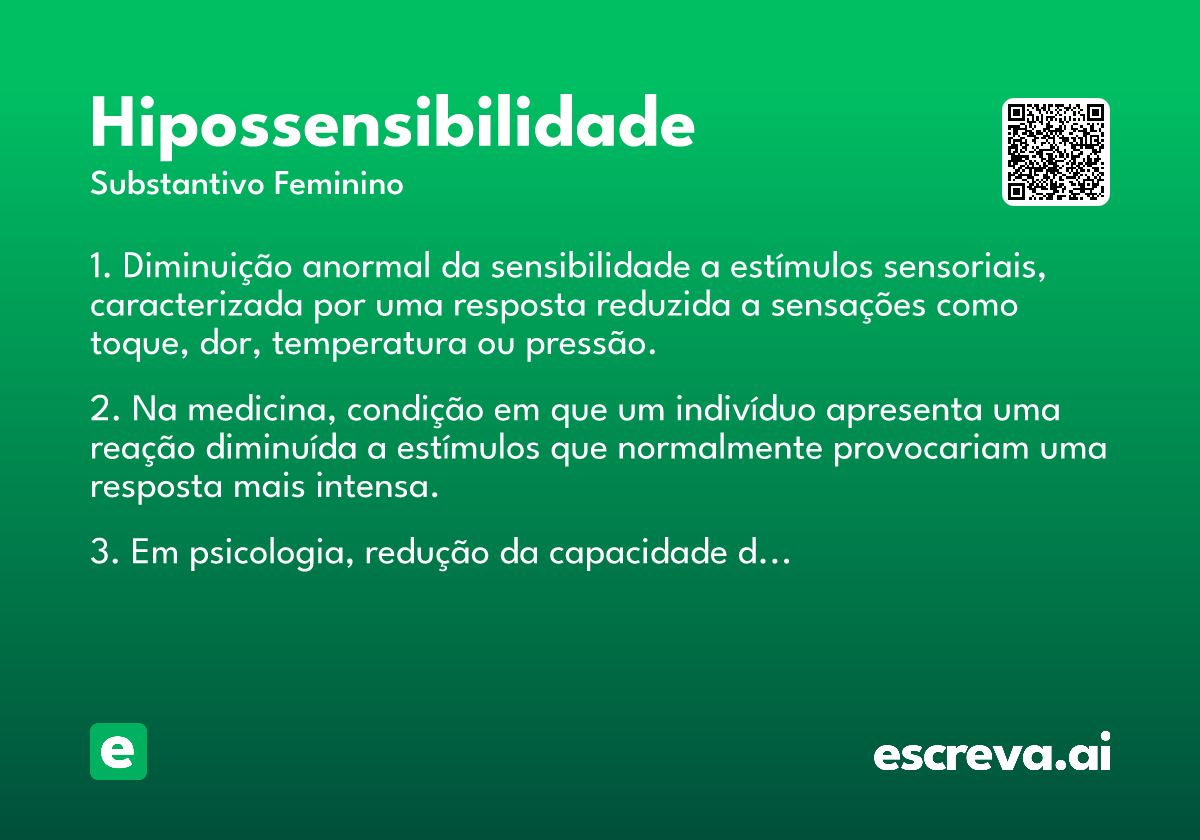 Hipossensibilidade
Substantivo Feminino

1. Diminuição anormal da sensibilidade a estímulos sensoriais, caracterizada por uma resposta reduzida a sensações como toque, dor, temperatura ou pressão.

2. Na medicina, condição em que um indivíduo apresenta uma reação diminuída a estímulos que normalmente provocariam uma resposta mais intensa.

3. Em psicologia, redução da capacidade d…

e

escreva.ai